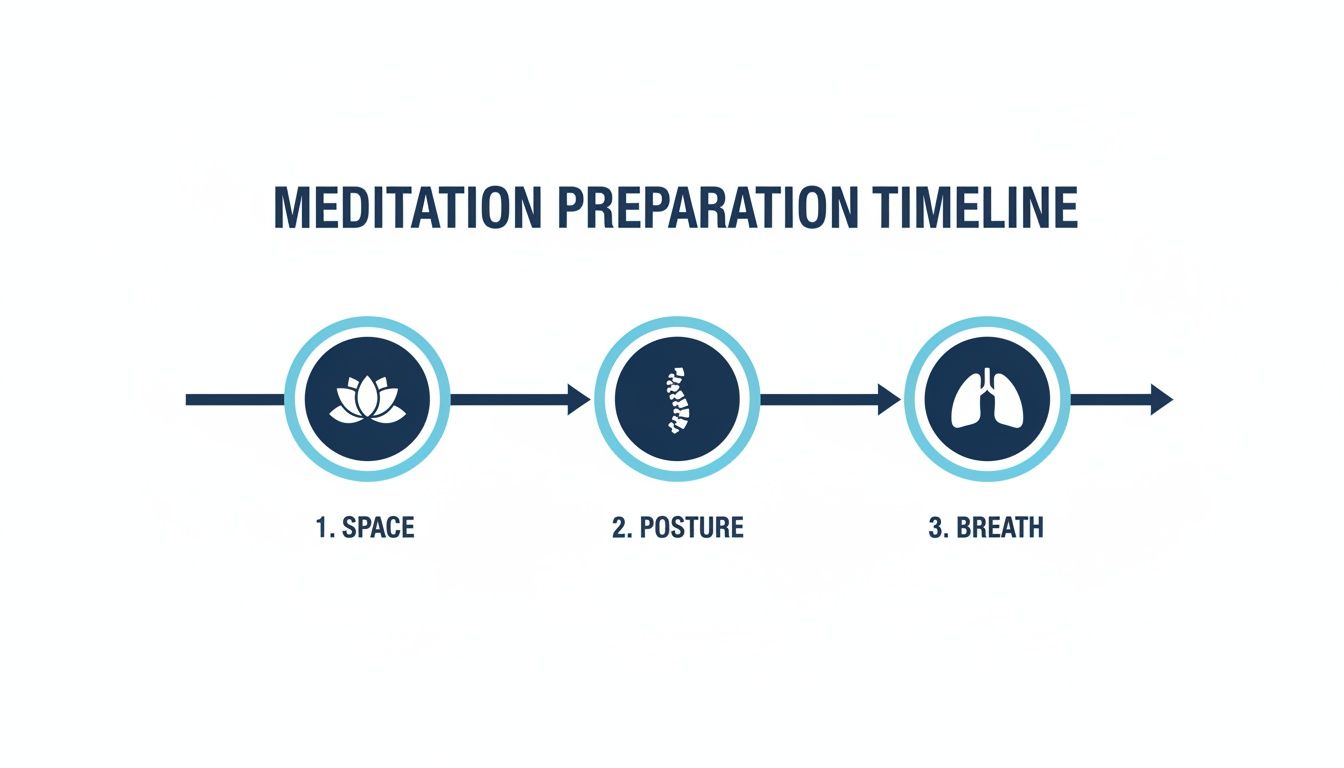 MEDITATION PREPARATION TIMELINE

1. SPACE

2. POSTURE

3. BREATH